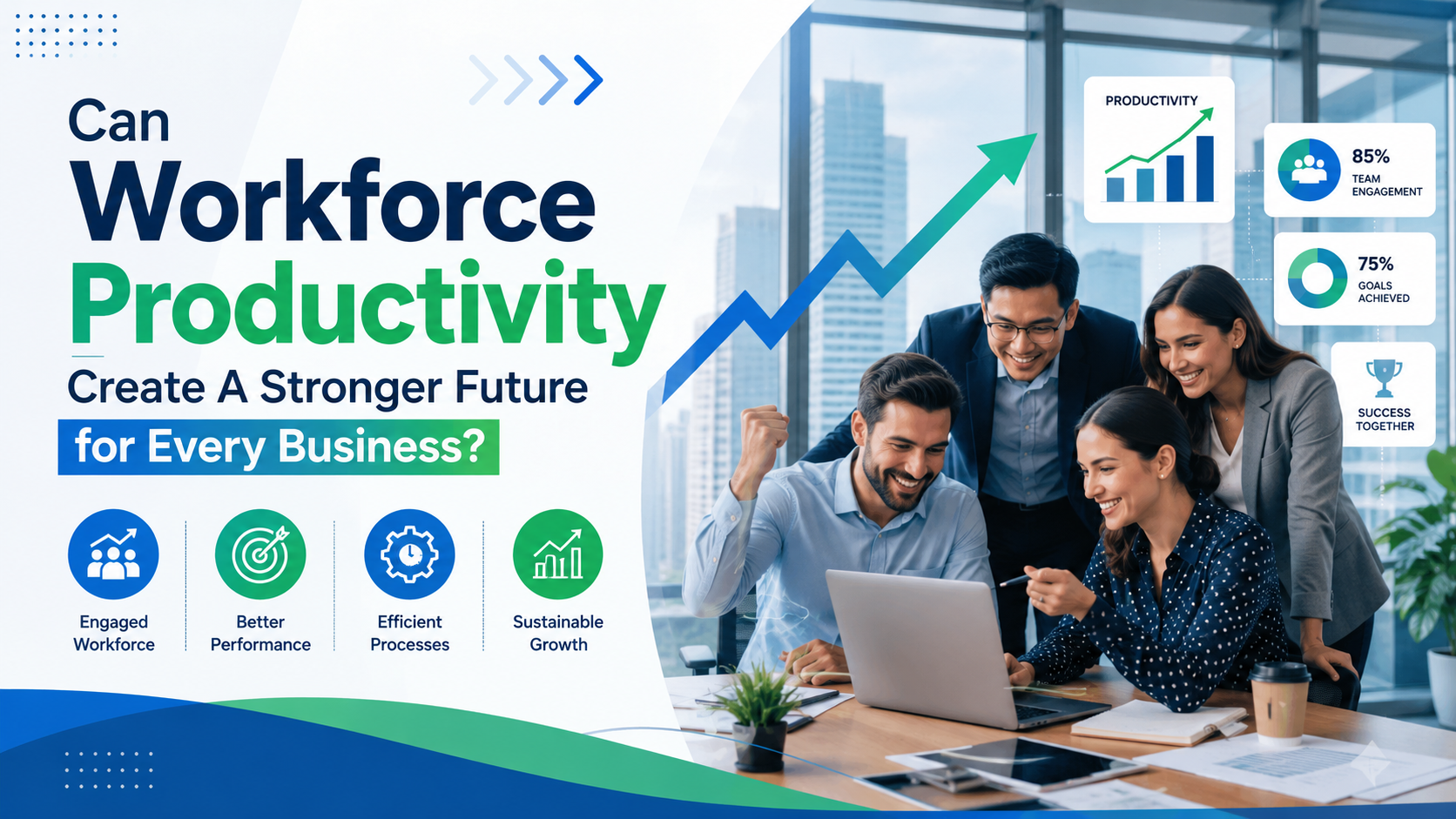 Can
Workforce
Productivity
Create A Stronger Future
for Every Business?

Engaged Workforce

Better Performance

Efficient Processes

Sustainable Growth

PRODUCTIVITY

85%
TEAM ENGAGEMENT

75%
GOALS ACHIEVED

SUCCESS TOGETHER